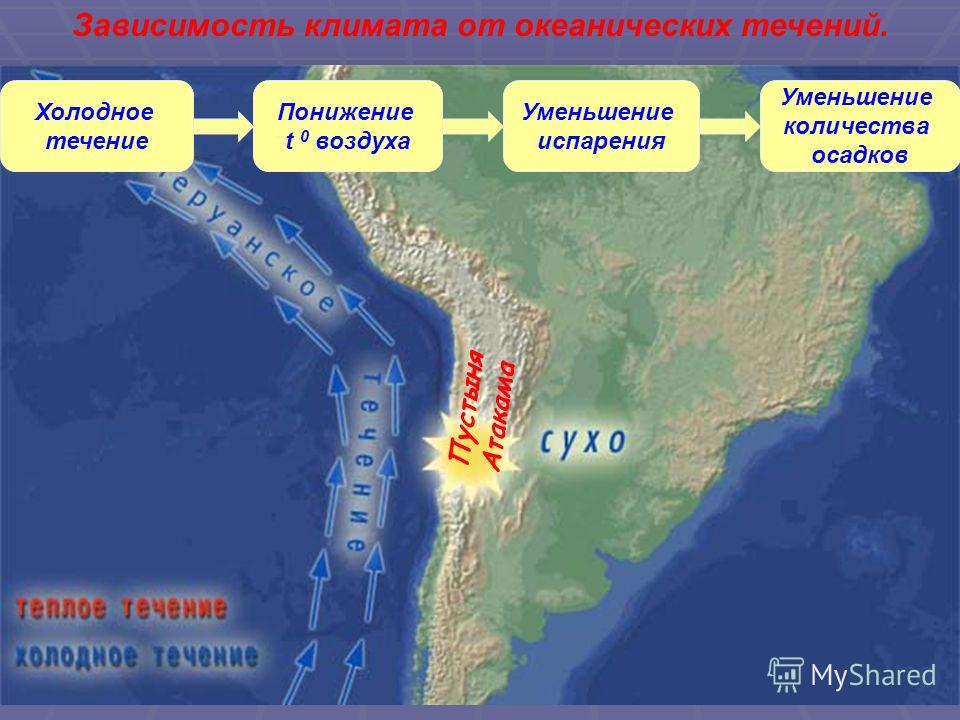 Зависимость климата от океанических течений.

Холодное течение

Понижение $t^0$ воздуха

Уменьшение испарения

Уменьшение количества осадков

Перуанское течение

Пустыня Атакама

сухо

теплое течение

холодное течение

MyShared